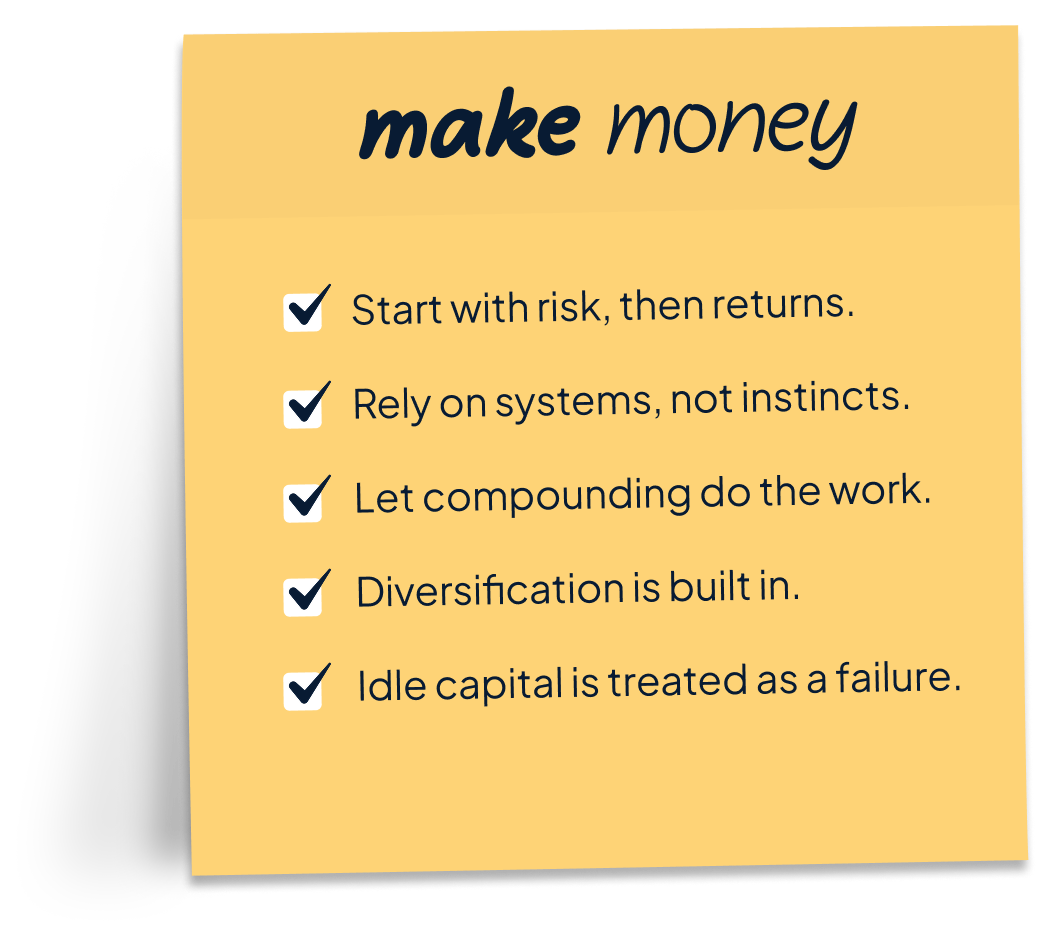 make money

Start with risk, then returns.

Rely on systems, not instincts.

Let compounding do the work.

Diversification is built in.

Idle capital is treated as a failure.